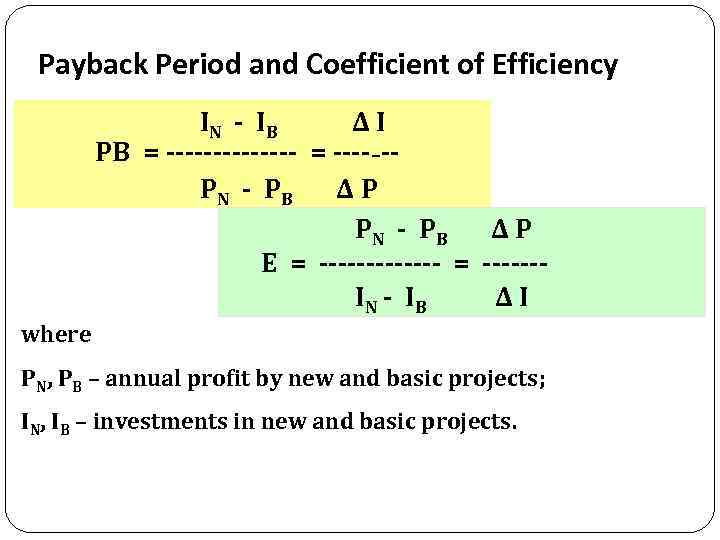 Payback Period and Coefficient of Efficiency

$PB = \frac{I_N - I_B}{P_N - P_B} = \frac{\Delta I}{\Delta P}$

$E = \frac{P_N - P_B}{I_N - I_B} = \frac{\Delta P}{\Delta I}$

where

$P_N$, $P_B$ – annual profit by new and basic projects;

$I_N$, $I_B$ – investments in new and basic projects.